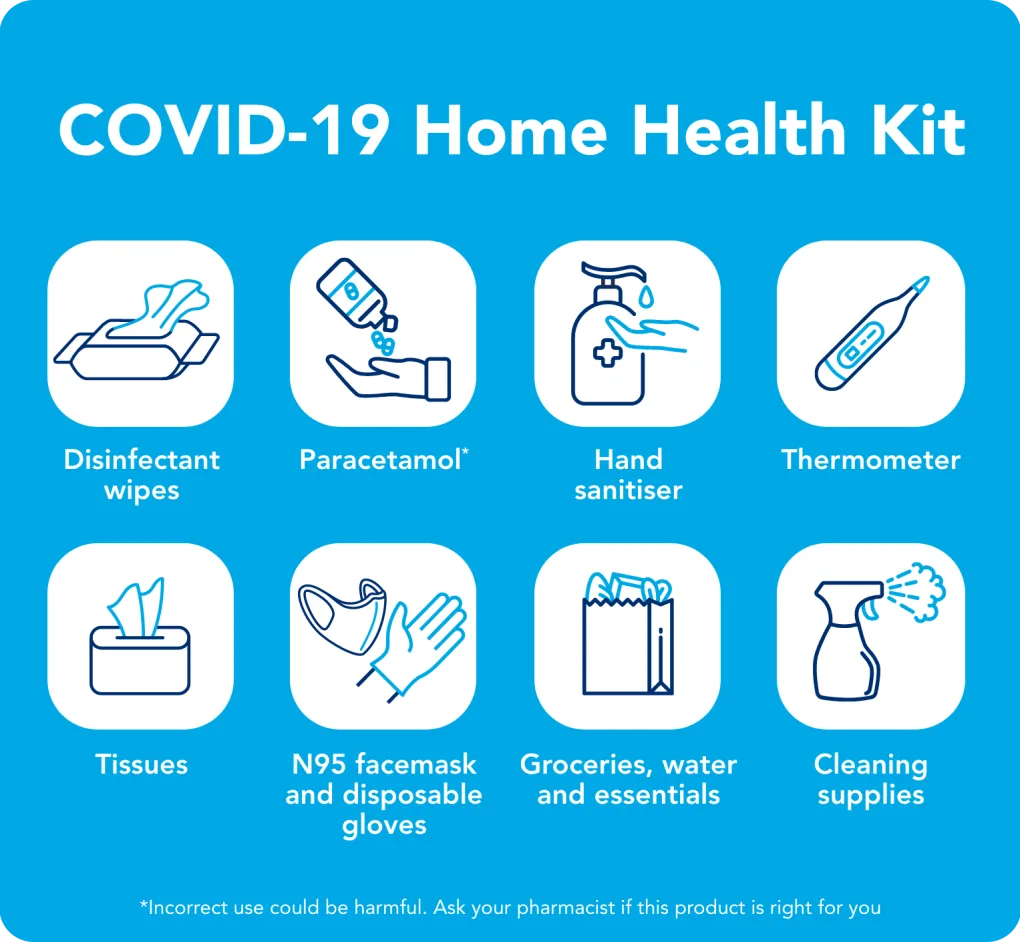 COVID-19 Home Health Kit

Disinfectant wipes

Paracetamol*

Hand sanitiser

Thermometer

Tissues

N95 facemask and disposable gloves

Groceries, water and essentials

Cleaning supplies

*Incorrect use could be harmful. Ask your pharmacist if this product is right for you